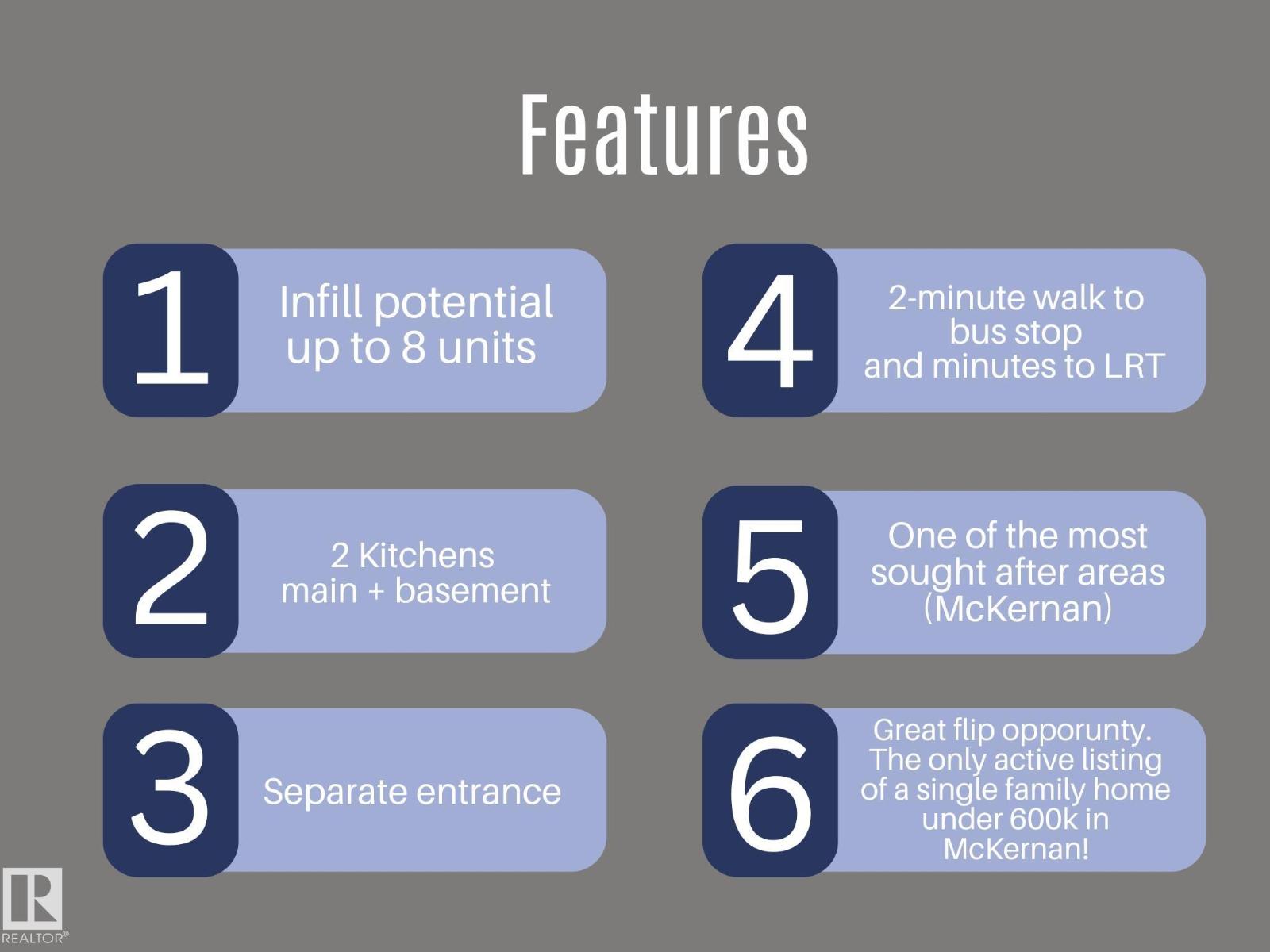 Features

1
Infill potential up to 8 units

2
2 Kitchens
main + basement

3
Separate entrance

4
2-minute walk to bus stop and minutes to LRT

5
One of the most sought after areas (McKernan)

6
Great flip opporunty. The only active listing of a single family home under 600k in McKernan!

R
REALTOR®